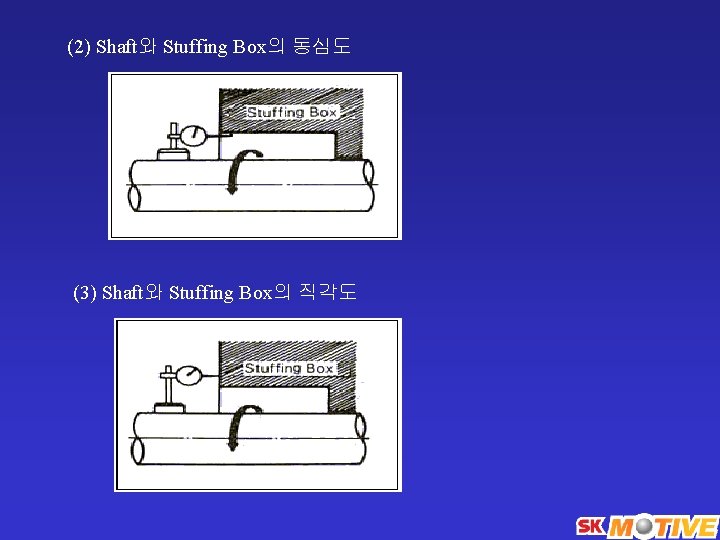 (2) Shaft와 Stuffing Box의 동심도

Stuffing Box

(3) Shaft와 Stuffing Box의 직각도

Stuffing Box

SK MOTIVE